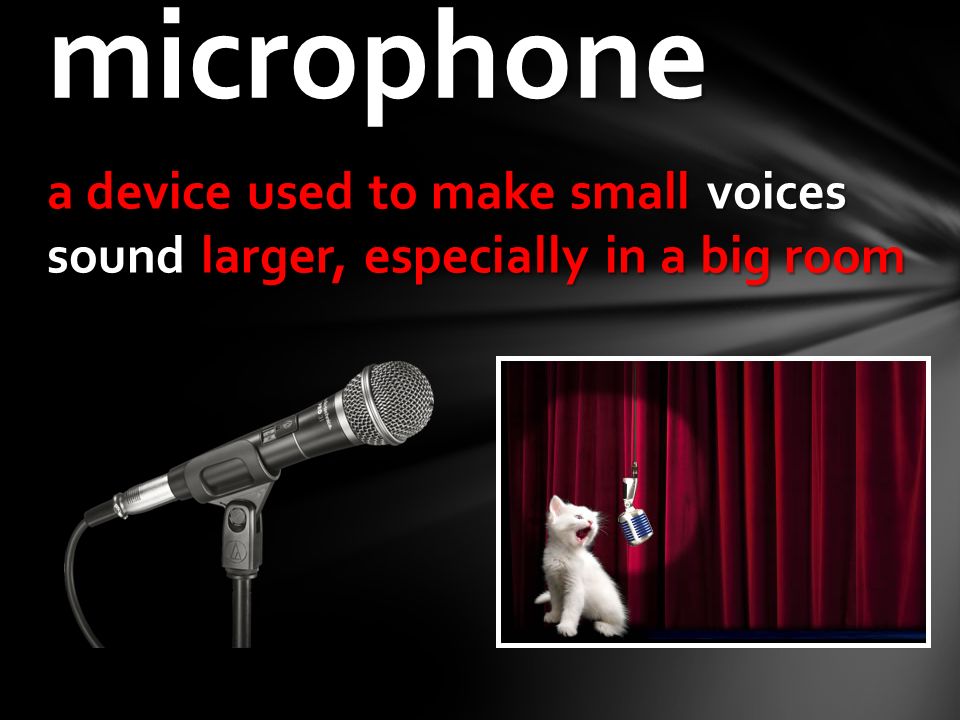 microphone

a device used to make small voices sound larger, especially in a big room